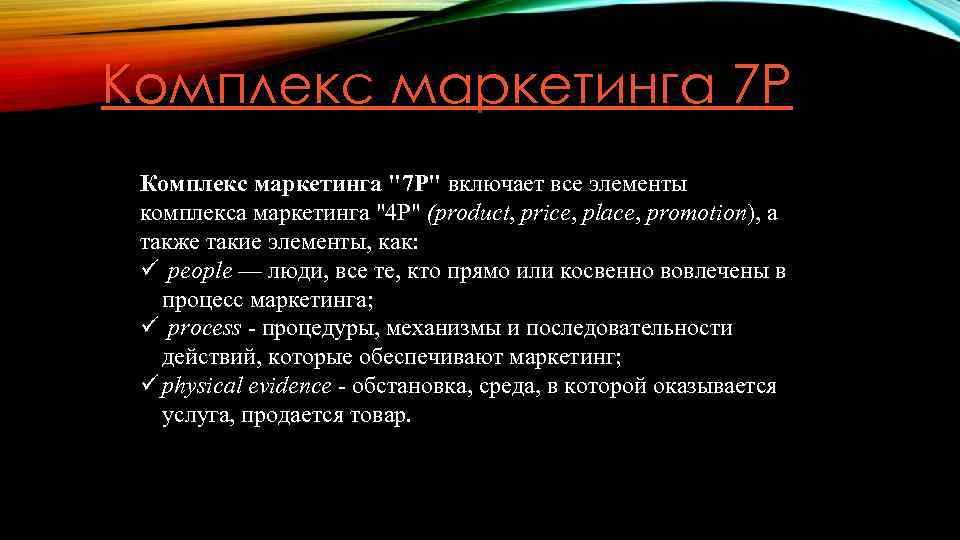 Комплекс маркетинга 7P

Комплекс маркетинга "7P" включает все элементы комплекса маркетинга "4P" (product, price, place, promotion), а также такие элементы, как:
✓ people — люди, все те, кто прямо или косвенно вовлечены в процесс маркетинга;
✓ process - процедуры, механизмы и последовательности действий, которые обеспечивают маркетинг;
✓ physical evidence - обстановка, среда, в которой оказывается услуга, продается товар.